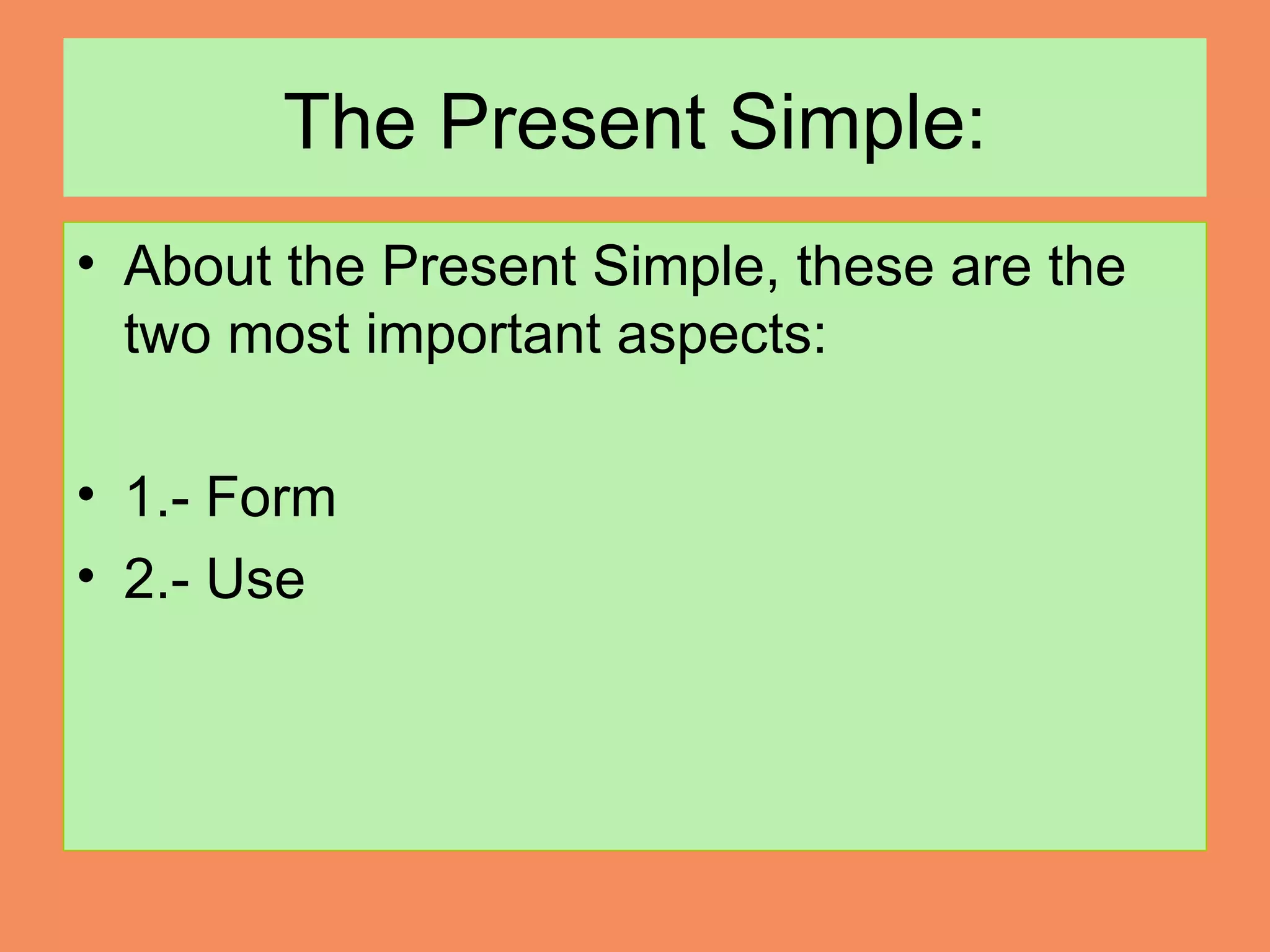 The Present Simple:

• About the Present Simple, these are the two most important aspects:

• 1.- Form
• 2.- Use